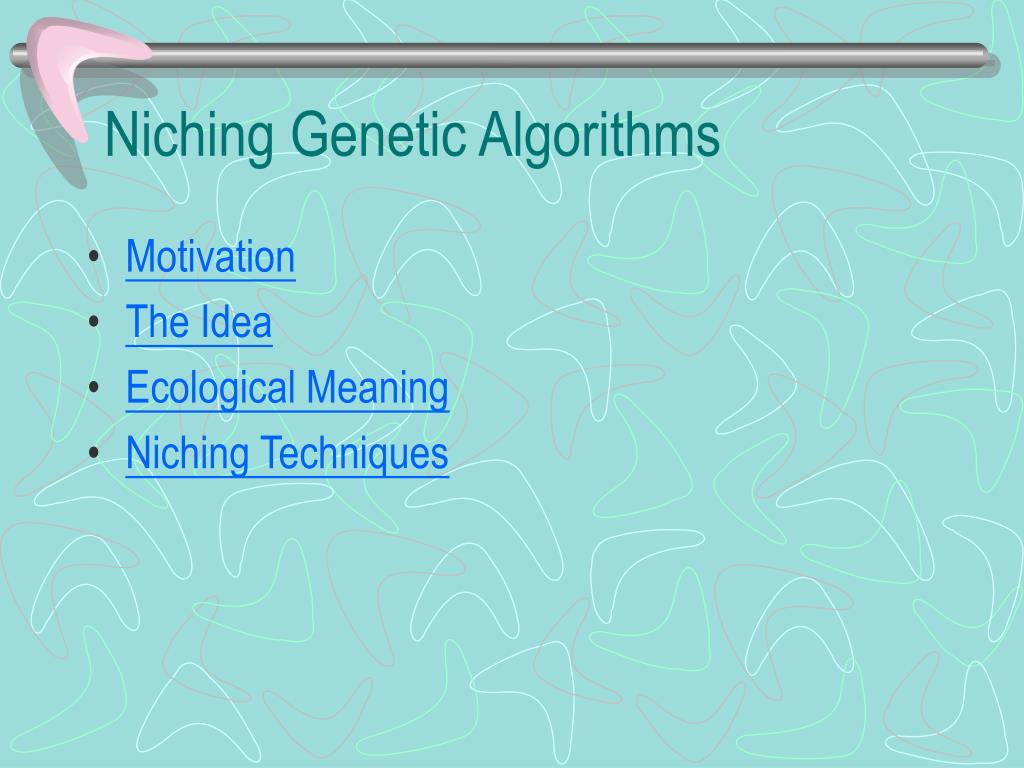 Niching Genetic Algorithms

• Motivation
• The Idea
• Ecological Meaning
• Niching Techniques